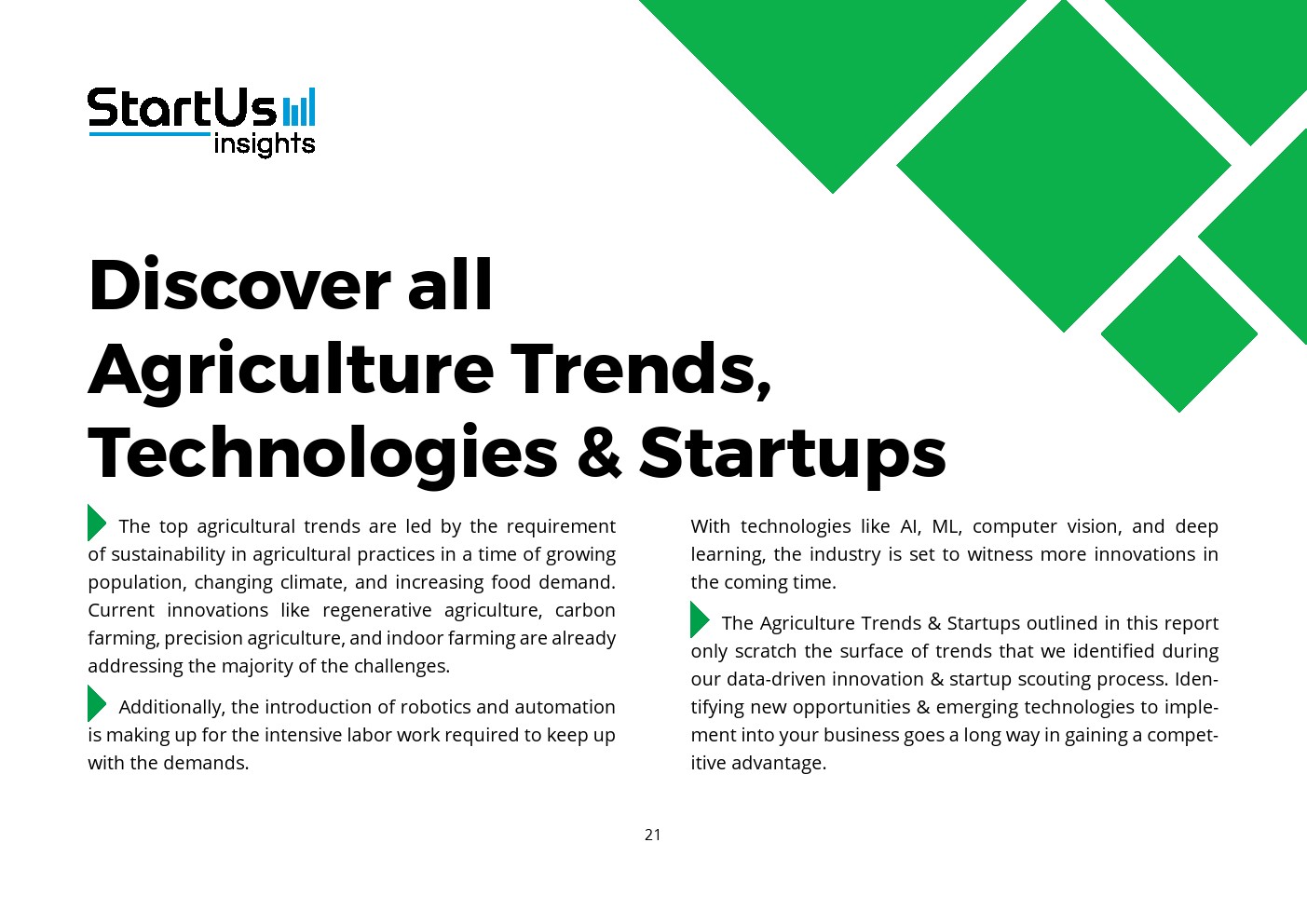 StartUs insights

Discover all Agriculture Trends, Technologies & Startups

The top agricultural trends are led by the requirement of sustainability in agricultural practices in a time of growing population, changing climate, and increasing food demand. Current innovations like regenerative agriculture, carbon farming, precision agriculture, and indoor farming are already addressing the majority of the challenges.

Additionally, the introduction of robotics and automation is making up for the intensive labor work required to keep up with the demands.

With technologies like AI, ML, computer vision, and deep learning, the industry is set to witness more innovations in the coming time.

The Agriculture Trends & Startups outlined in this report only scratch the surface of trends that we identified during our data-driven innovation & startup scouting process. Identifying new opportunities & emerging technologies to implement into your business goes a long way in gaining a competitive advantage.

21